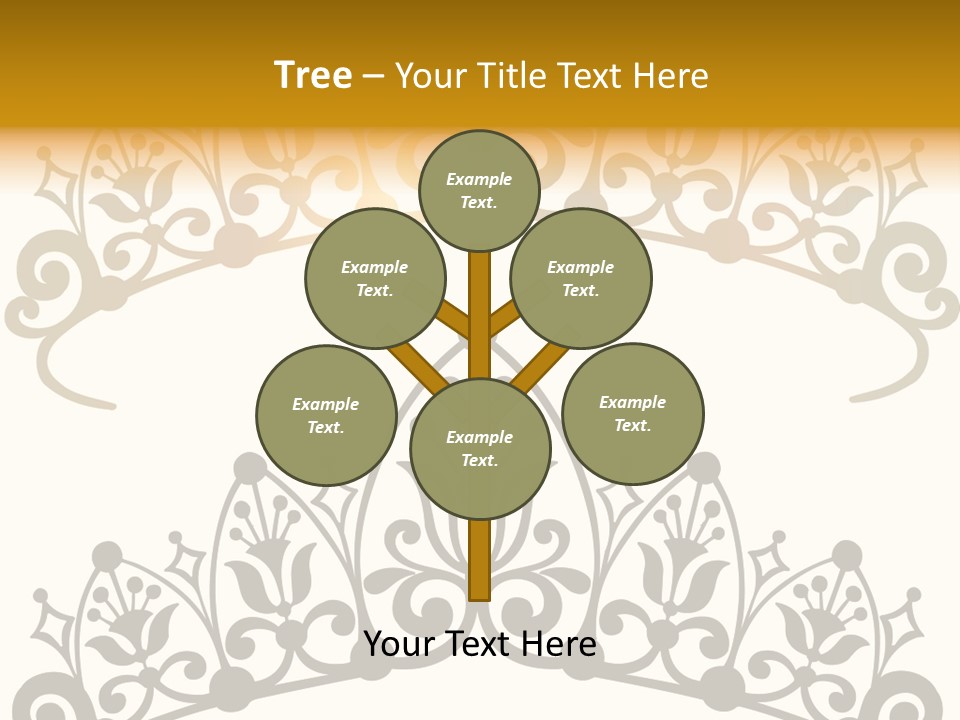 Tree – Your Title Text Here

Example Text.

Example Text.

Example Text.

Example Text.

Example Text.

Example Text.

Your Text Here